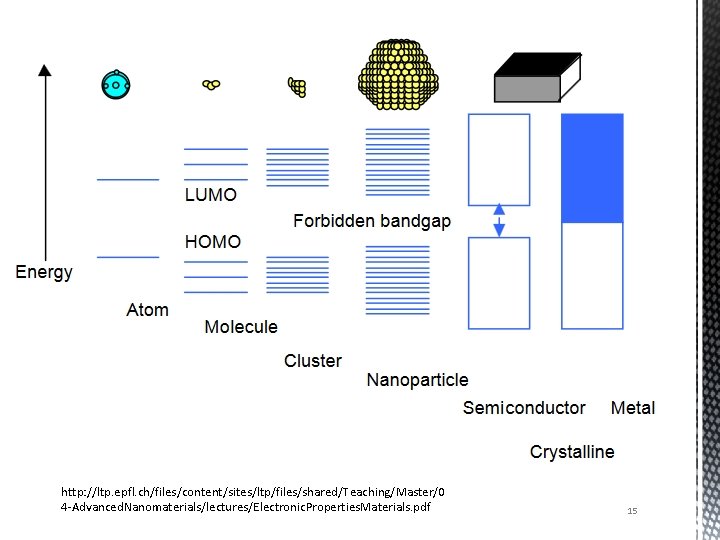 LUMO

Forbidden bandgap

HOMO

Energy

Atom

Molecule

Cluster

Nanoparticle

Semiconductor

Metal

Crystalline

http://ltp.epfl.ch/files/content/sites/ltp/files/shared/Teaching/Master/04-AdvancedNanomaterials/lectures/ElectronicPropertiesMaterials.pdf

15